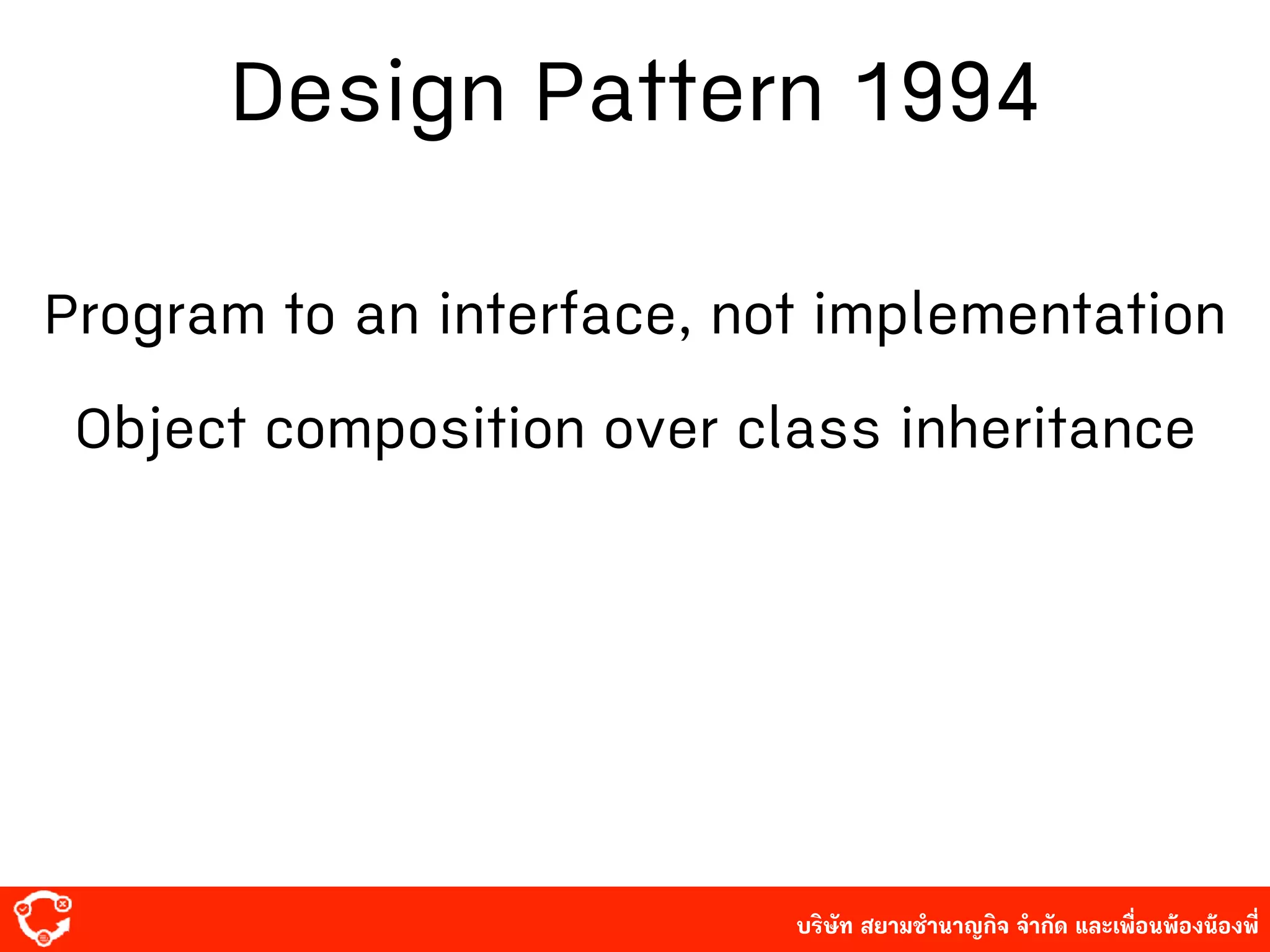 Design Pattern 1994

Program to an interface, not implementation

Object composition over class inheritance

บริษัท สยามชำนาญกิจ จำกัด และเพื่อนพ้องน้องพี่